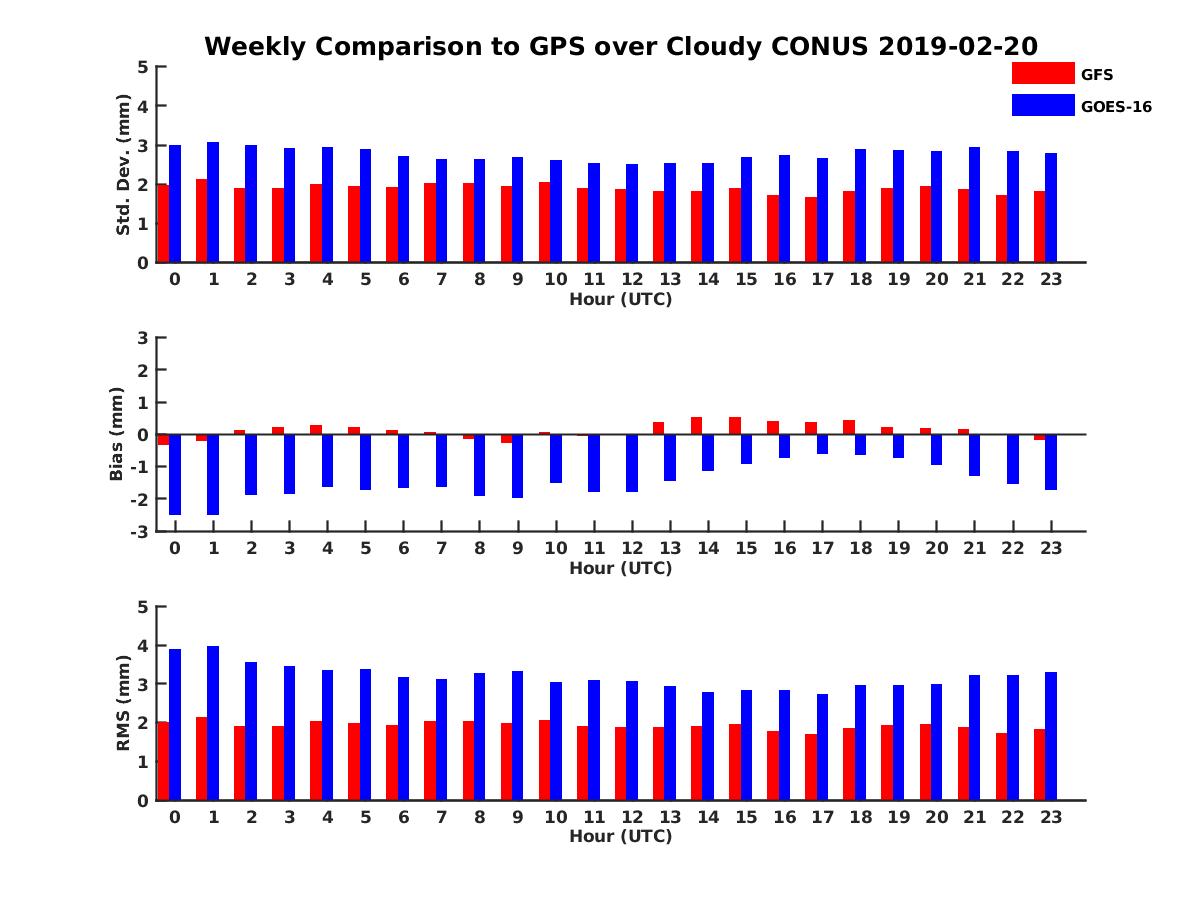 Weekly Comparison to GPS over Cloudy CONUS 2019-02-20

GFS
GOES-16

Std. Dev. (mm)
5
4
3
2
1
0
0 1 2 3 4 5 6 7 8 9 10 11 12 13 14 15 16 17 18 19 20 21 22 23
Hour (UTC)

Bias (mm)
3
2
1
0
-1
-2
-3
0 1 2 3 4 5 6 7 8 9 10 11 12 13 14 15 16 17 18 19 20 21 22 23
Hour (UTC)

RMS (mm)
5
4
3
2
1
0
0 1 2 3 4 5 6 7 8 9 10 11 12 13 14 15 16 17 18 19 20 21 22 23
Hour (UTC)